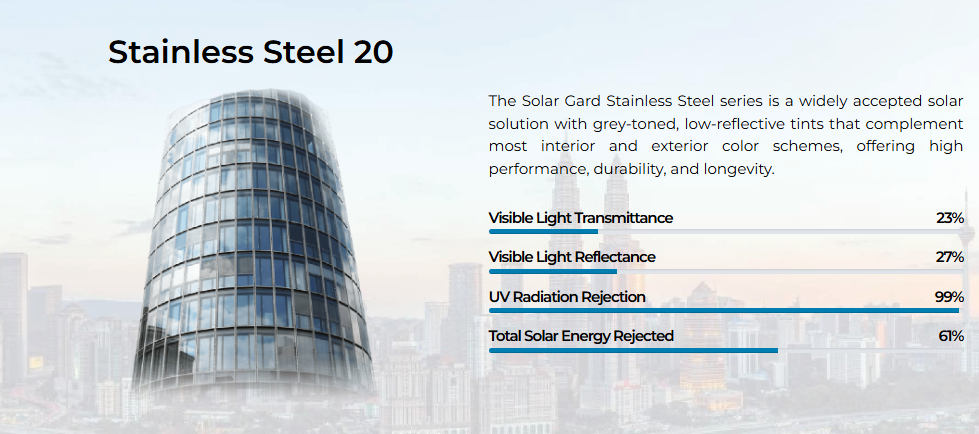 Stainless Steel 20

The Solar Gard Stainless Steel series is a widely accepted solar solution with grey-toned, low-reflective tints that complement most interior and exterior color schemes, offering high performance, durability, and longevity.

Visible Light Transmittance 23%

Visible Light Reflectance 27%

UV Radiation Rejection 99%

Total Solar Energy Rejected 61%